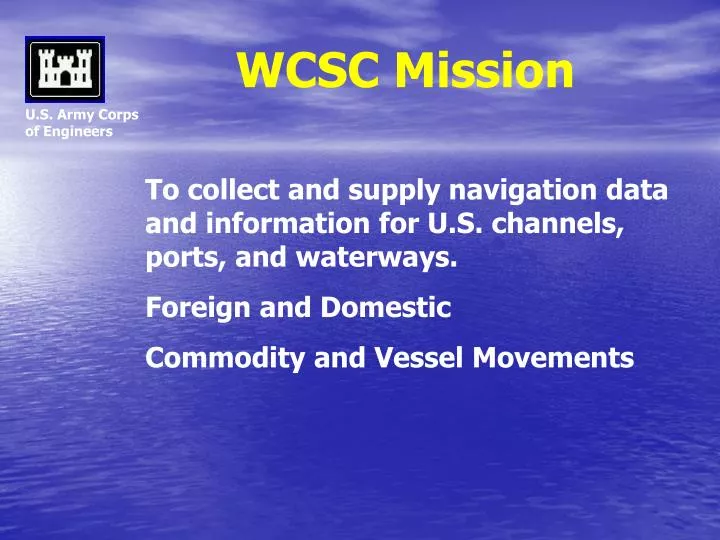 U.S. Army Corps of Engineers

WCSC Mission

To collect and supply navigation data and information for U.S. channels, ports, and waterways.

Foreign and Domestic

Commodity and Vessel Movements